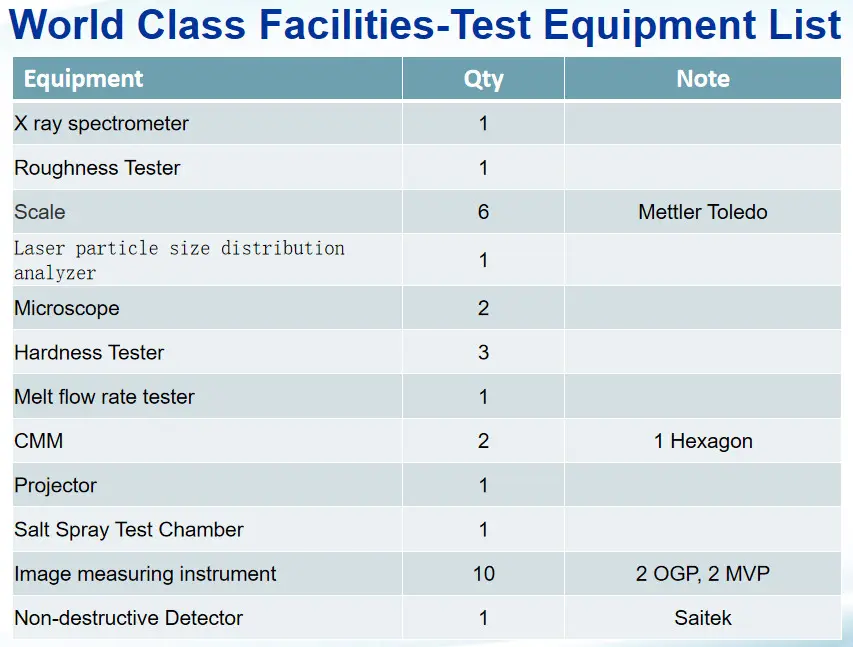 World Class Facilities-Test Equipment List

| Equipment | Qty | Note |
|---|---|---|
| X ray spectrometer | 1 | |
| Roughness Tester | 1 | |
| Scale | 6 | Mettler Toledo |
| Laser particle size distribution analyzer | 1 | |
| Microscope | 2 | |
| Hardness Tester | 3 | |
| Melt flow rate tester | 1 | |
| CMM | 2 | 1 Hexagon |
| Projector | 1 | |
| Salt Spray Test Chamber | 1 | |
| Image measuring instrument | 10 | 2 OGP, 2 MVP |
| Non-destructive Detector | 1 | Saitek |